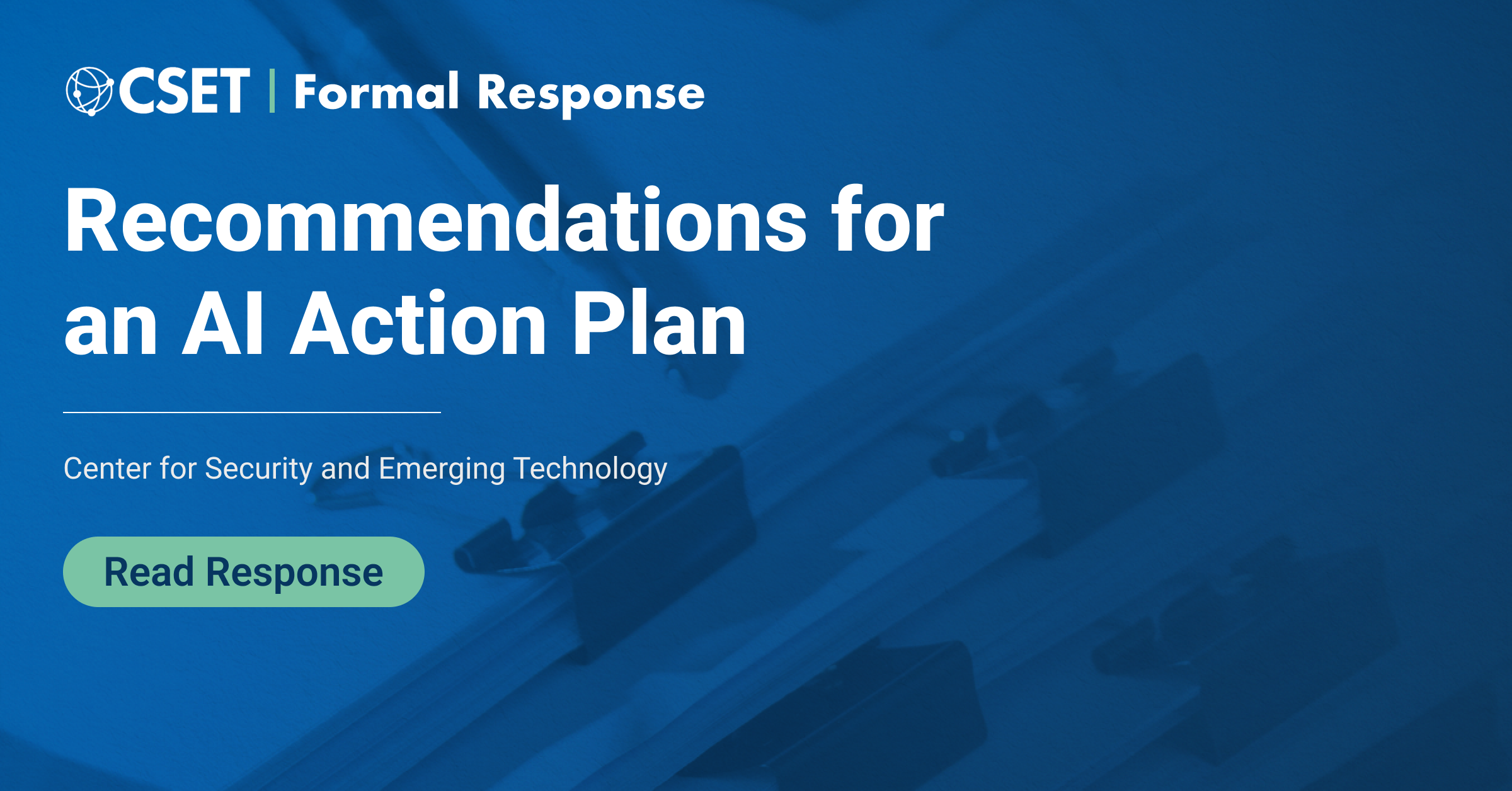 CSET | Formal Response

Recommendations for an AI Action Plan

Center for Security and Emerging Technology

Read Response